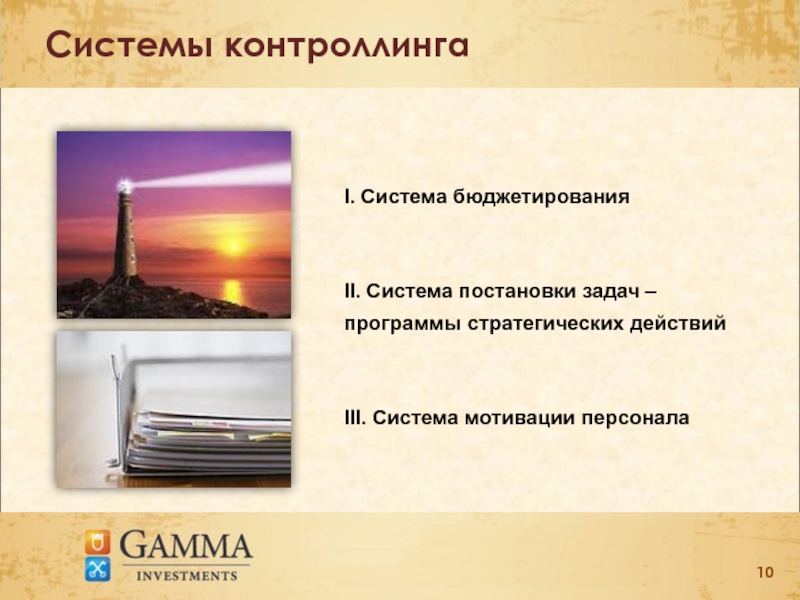 Системы контроллинга

I. Система бюджетирования

II. Система постановки задач – программы стратегических действий

III. Система мотивации персонала

GAMMA
INVESTMENTS

10